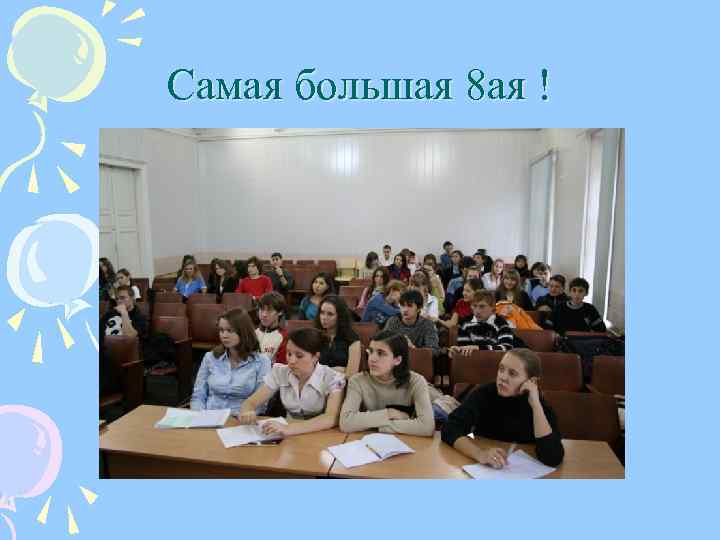 Самая большая 8ая !